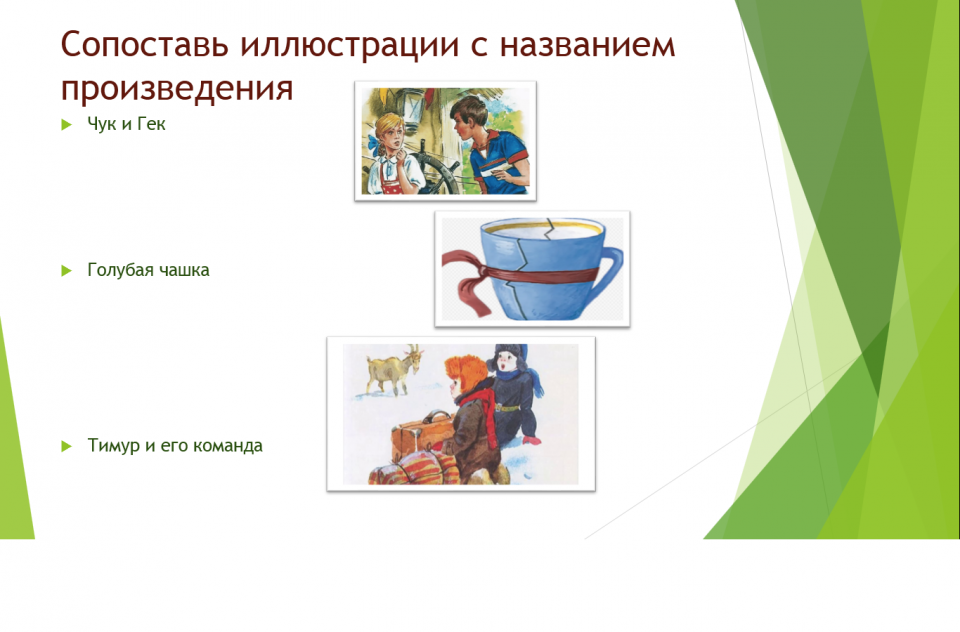 Сопоставь иллюстрации с названием произведения

Чук и Гек

Голубая чашка

Тимур и его команда